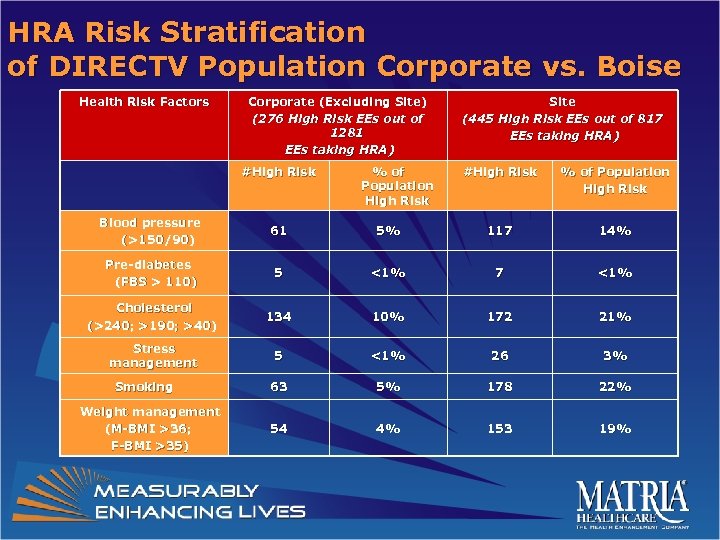 HRA Risk Stratification of DIRECTV Population Corporate vs. Boise

| Health Risk Factors | Corporate (Excluding Site) (276 High Risk EEs out of 1281 EEs taking HRA) | | Site (445 High Risk EEs out of 817 EEs taking HRA) | |
|---|---|---|---|---|
| | #High Risk | % of Population High Risk | #High Risk | % of Population High Risk |
| Blood pressure (>150/90) | 61 | 5% | 117 | 14% |
| Pre-diabetes (FBS > 110) | 5 | <1% | 7 | <1% |
| Cholesterol (>240; >190; >40) | 134 | 10% | 172 | 21% |
| Stress management | 5 | <1% | 26 | 3% |
| Smoking | 63 | 5% | 178 | 22% |
| Weight management (M-BMI >36; F-BMI >35) | 54 | 4% | 153 | 19% |

MEASURABLY ENHANCING LIVES

MATRIA HEALTHCARE THE HEALTH ENHANCEMENT COMPANY